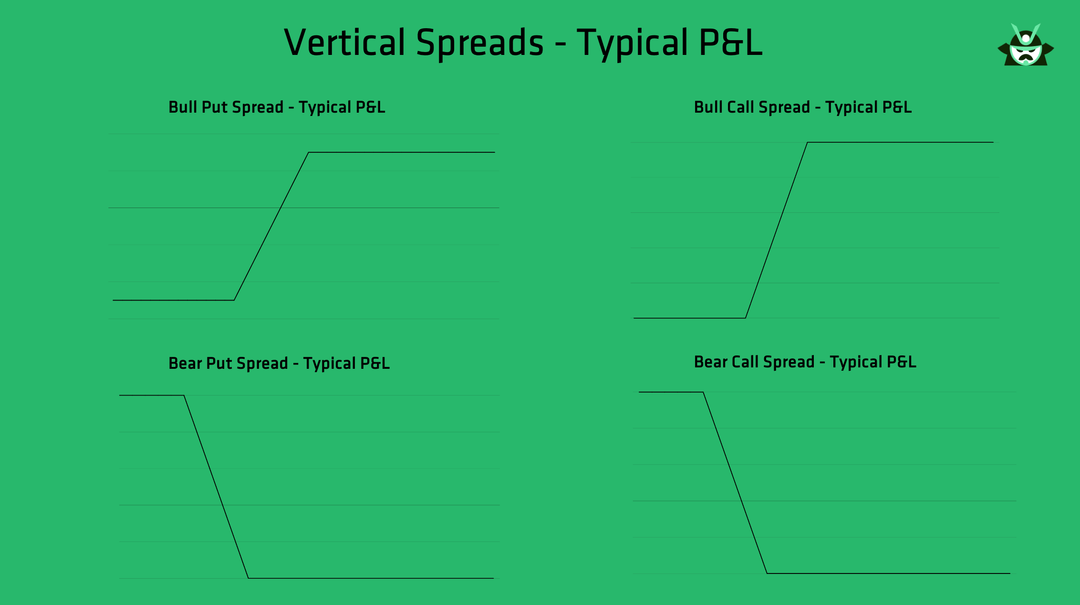 Vertical Spreads - Typical P&L

Bull Put Spread - Typical P&L

Bull Call Spread - Typical P&L

Bear Put Spread - Typical P&L

Bear Call Spread - Typical P&L